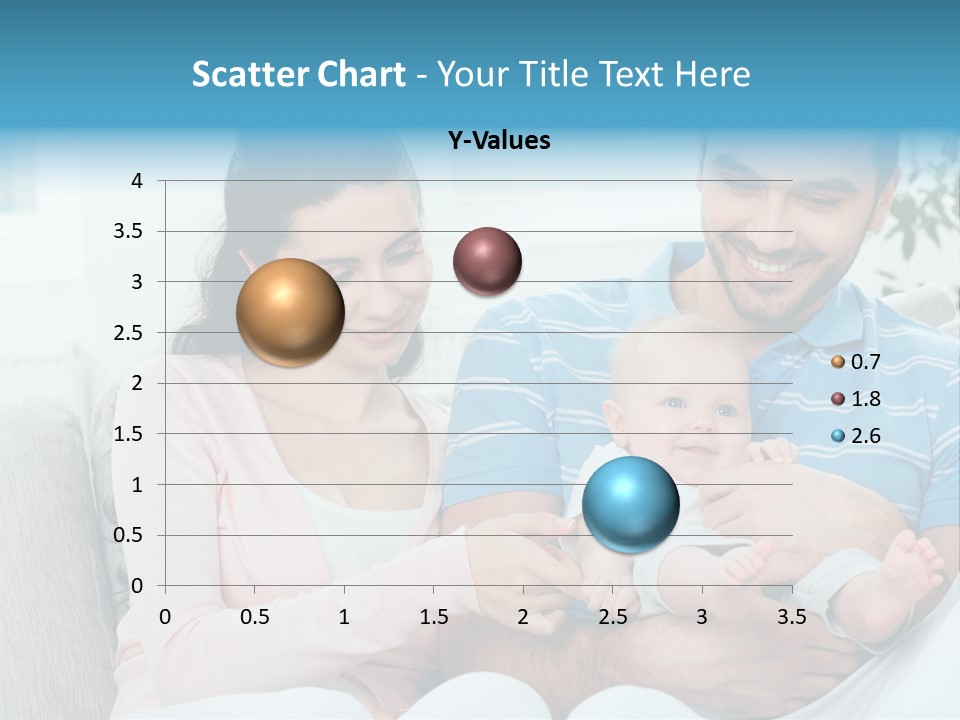 Scatter Chart - Your Title Text Here

Y-Values

4
3.5
3
2.5
2
1.5
1
0.5
0

0 0.5 1 1.5 2 2.5 3 3.5

0.7
1.8
2.6